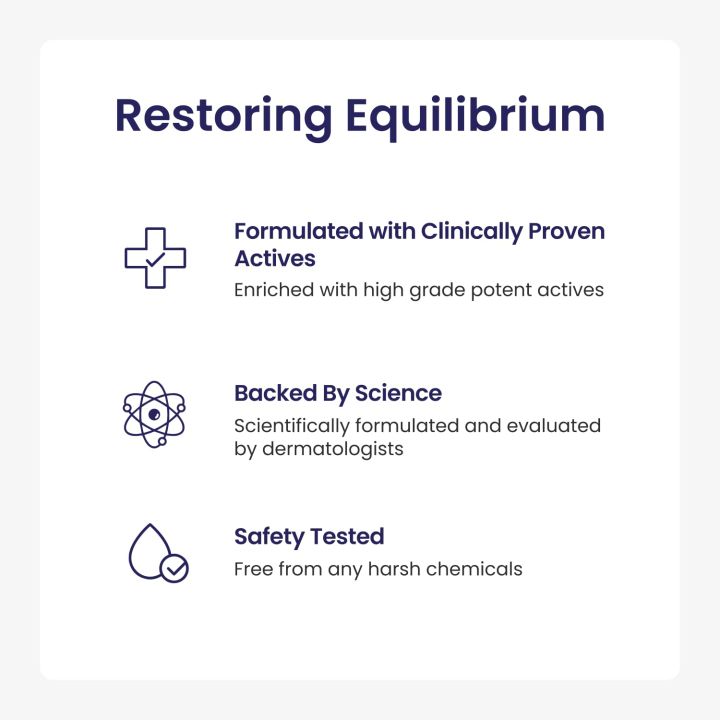 Restoring Equilibrium

Formulated with Clinically Proven Actives
Enriched with high grade potent actives

Backed By Science
Scientifically formulated and evaluated by dermatologists

Safety Tested
Free from any harsh chemicals